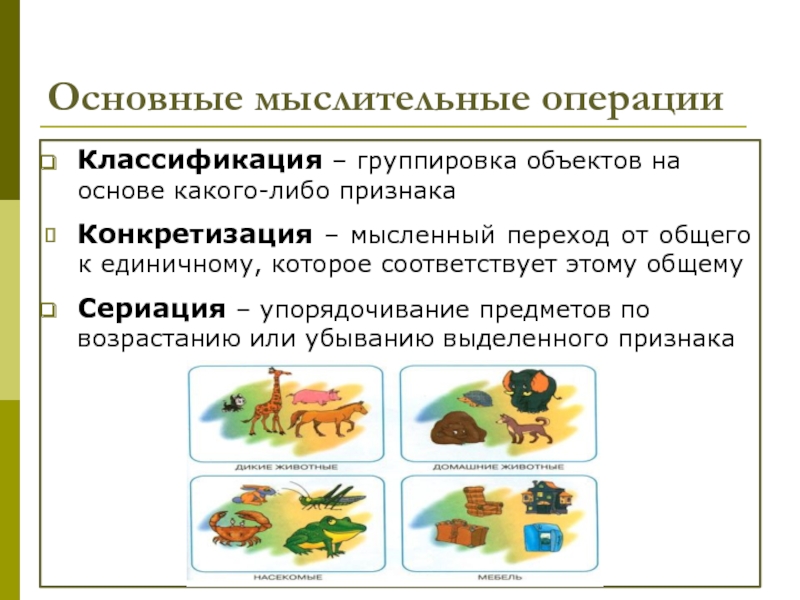 Основные мыслительные операции

Классификация – группировка объектов на основе какого-либо признака

Конкретизация – мысленный переход от общего к единичному, которое соответствует этому общему

Сериация – упорядочивание предметов по возрастанию или убыванию выделенного признака

ДИКИЕ ЖИВОТНЫЕ

ДОМАШНИЕ ЖИВОТНЫЕ

НАСЕКОМЫЕ

МЕБЕЛЬ